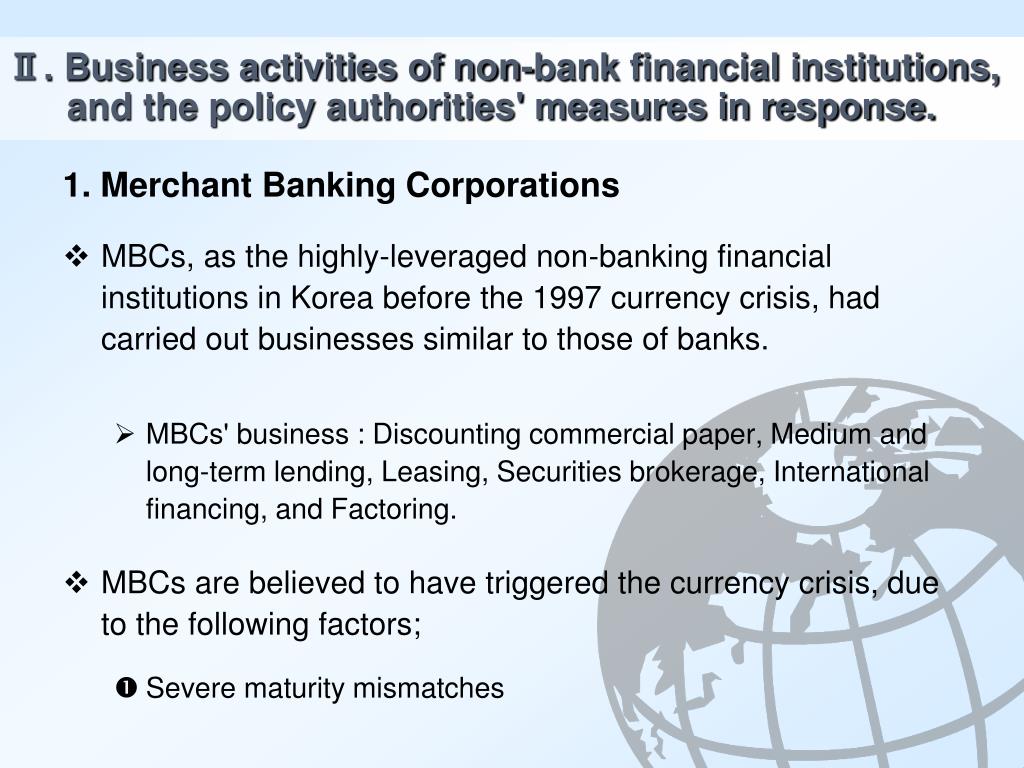 Ⅱ. Business activities of non-bank financial institutions, and the policy authorities' measures in response.

1. Merchant Banking Corporations

❖ MBCs, as the highly-leveraged non-banking financial institutions in Korea before the 1997 currency crisis, had carried out businesses similar to those of banks.

➢ MBCs' business : Discounting commercial paper, Medium and long-term lending, Leasing, Securities brokerage, International financing, and Factoring.

❖ MBCs are believed to have triggered the currency crisis, due to the following factors;

❶ Severe maturity mismatches